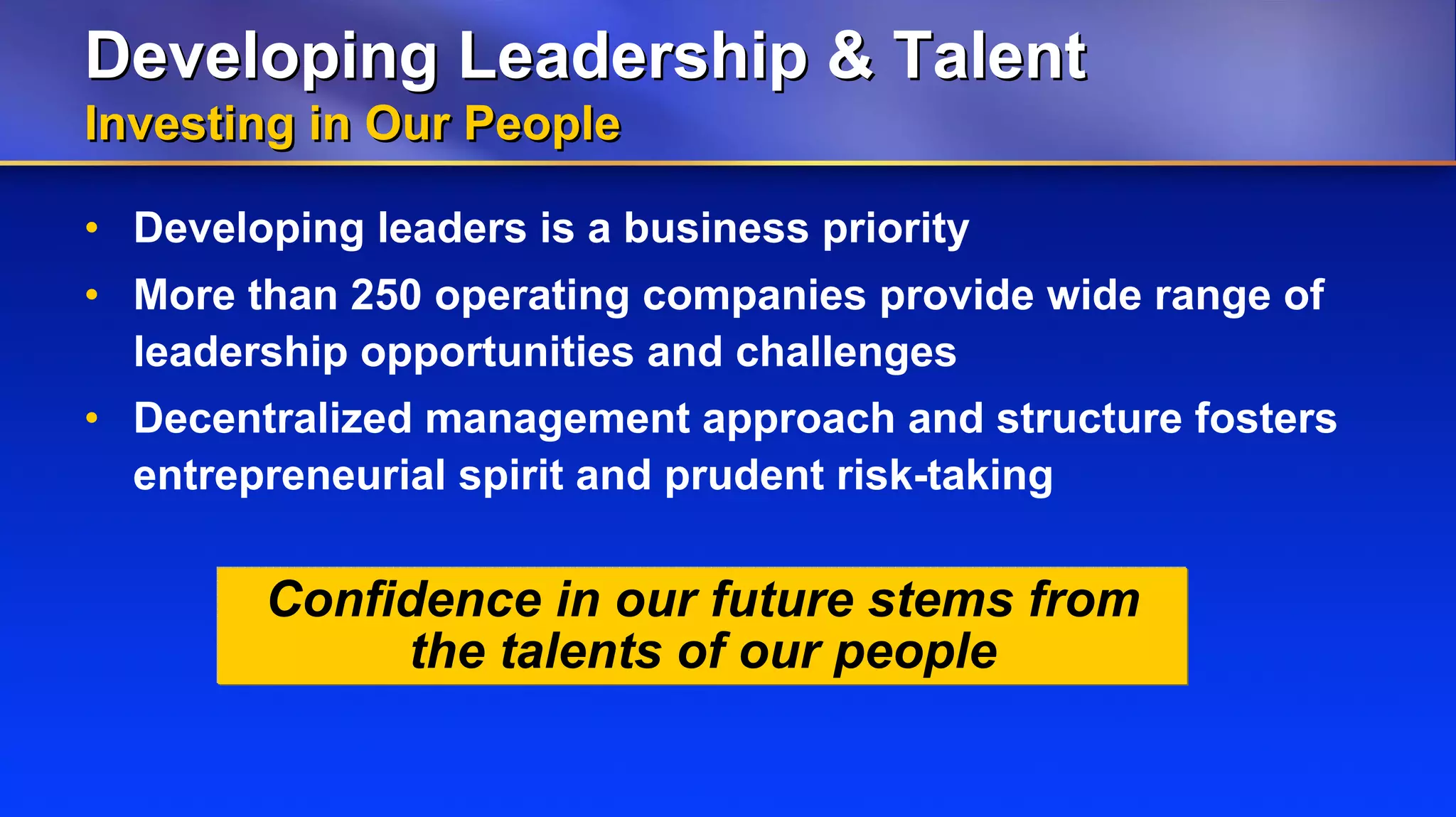 Developing Leadership & Talent
Investing in Our People

• Developing leaders is a business priority
• More than 250 operating companies provide wide range of leadership opportunities and challenges
• Decentralized management approach and structure fosters entrepreneurial spirit and prudent risk-taking

Confidence in our future stems from the talents of our people